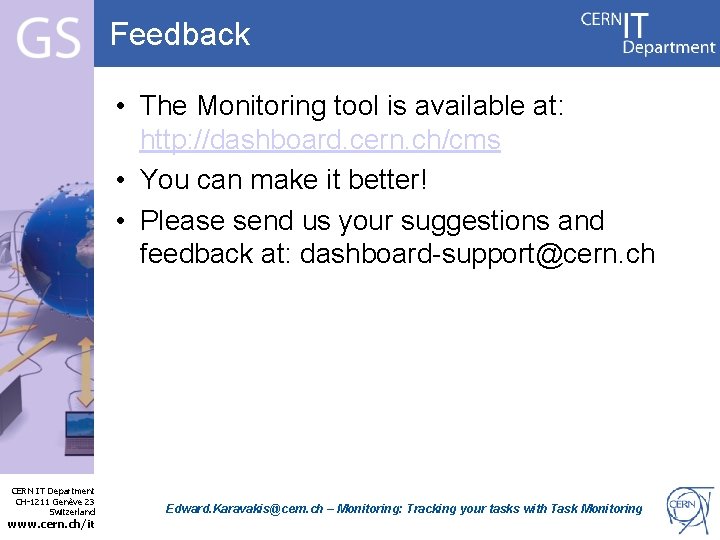 GS

Feedback

CERN IT Department

• The Monitoring tool is available at: http://dashboard.cern.ch/cms

• You can make it better!

• Please send us your suggestions and feedback at: dashboard-support@cern.ch

CERN IT Department
CH-1211 Genève 23
Switzerland
www.cern.ch/it

Edward.Karavakis@cern.ch – Monitoring: Tracking your tasks with Task Monitoring

CERN